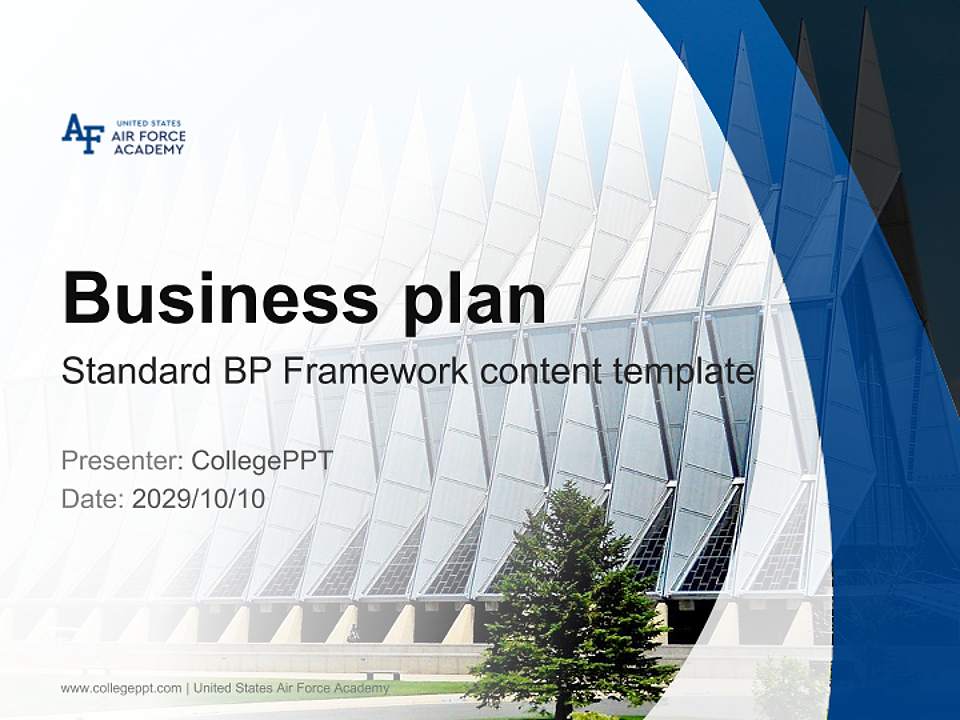 AF UNITED STATES AIR FORCE ACADEMY

Business plan

Standard BP Framework content template

Presenter: CollegePPT

Date: 2029/10/10

www.collegeppt.com | United States Air Force Academy